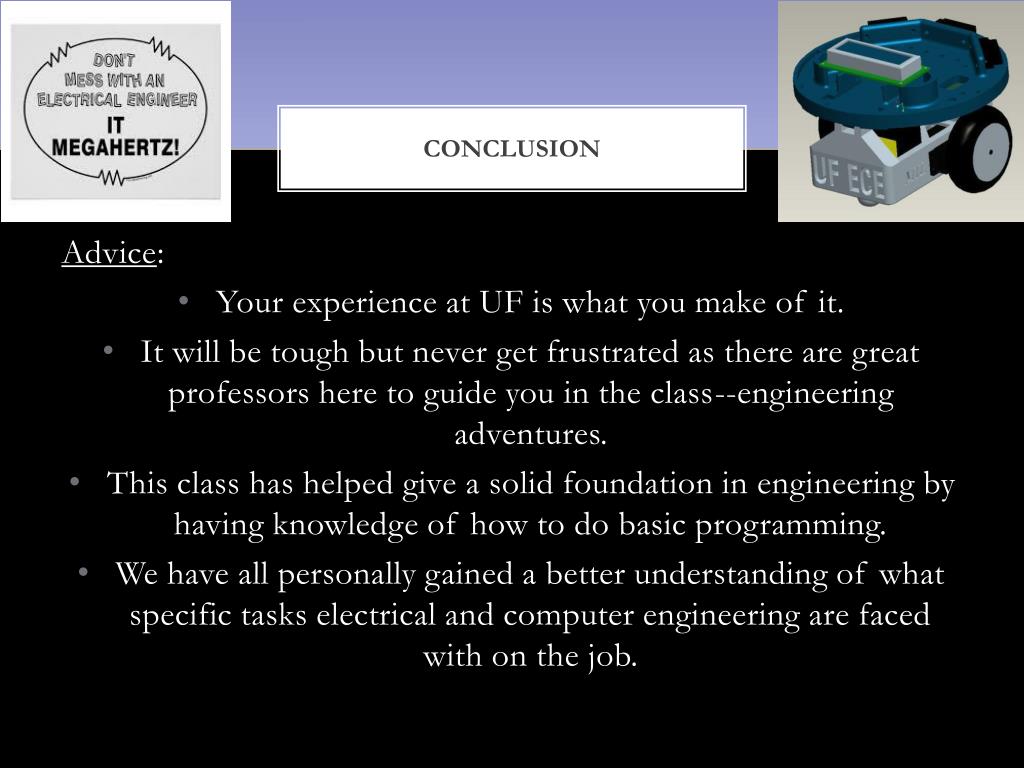 DON'T MESS WITH AN ELECTRICAL ENGINEER IT MEGAHERTZ!

CONCLUSION

UF ECE

Advice:

• Your experience at UF is what you make of it.

• It will be tough but never get frustrated as there are great professors here to guide you in the class--engineering adventures.

• This class has helped give a solid foundation in engineering by having knowledge of how to do basic programming.

• We have all personally gained a better understanding of what specific tasks electrical and computer engineering are faced with on the job.